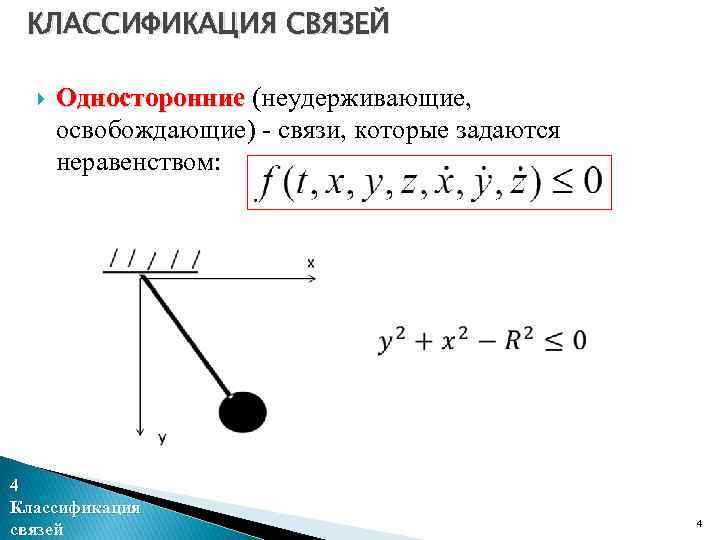 КЛАССИФИКАЦИЯ СВЯЗЕЙ

Односторонние (неудерживающие, освобождающие) - связи, которые задаются неравенством: $f(t, x, y, z, \dot{x}, \dot{y}, \dot{z}) \leq 0$

x

y

$y^2 + x^2 - R^2 \leq 0$

4
Классификация связей

4